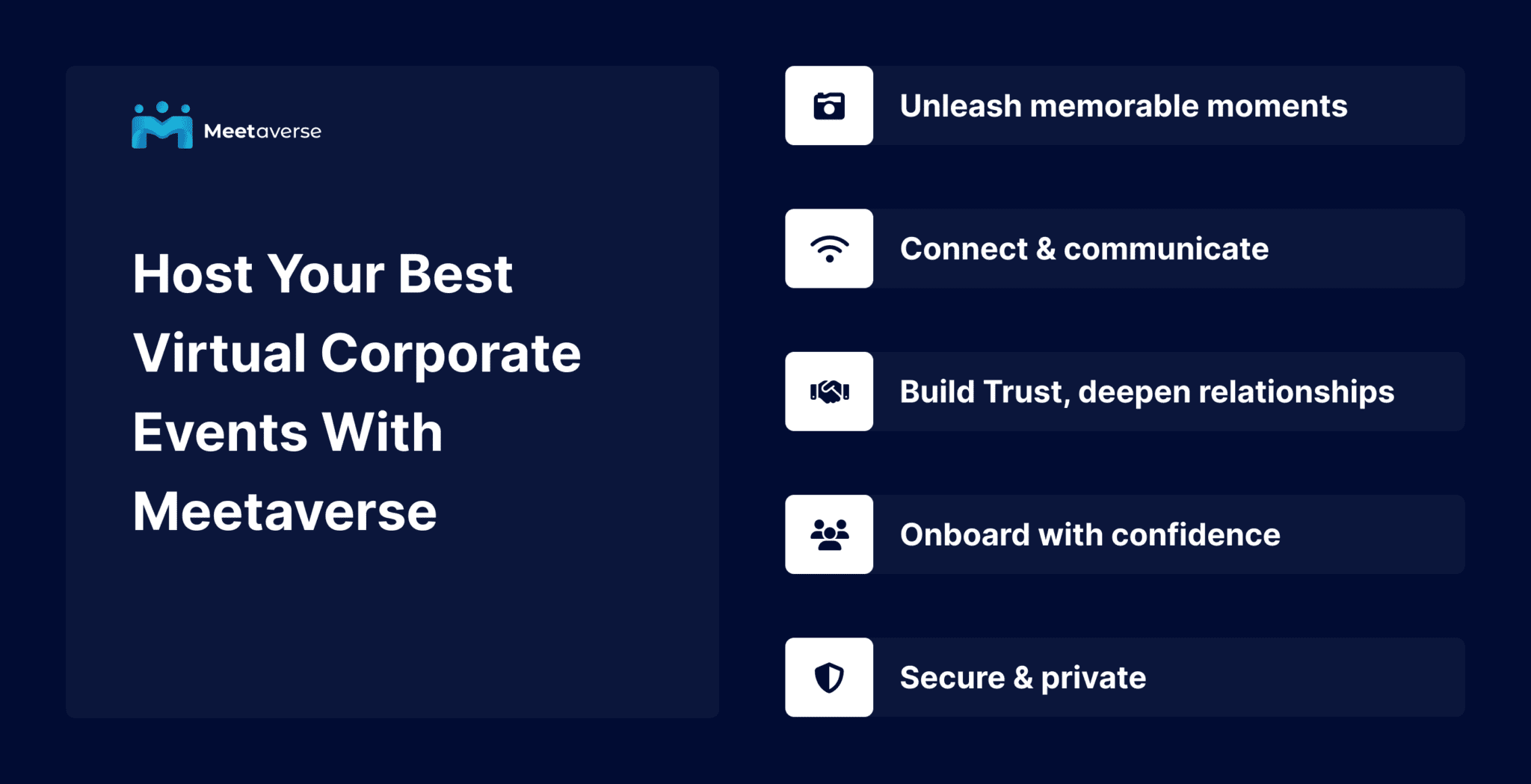 Meetaverse

Host Your Best Virtual Corporate Events With Meetaverse

Unleash memorable moments

Connect & communicate

Build Trust, deepen relationships

Onboard with confidence

Secure & private